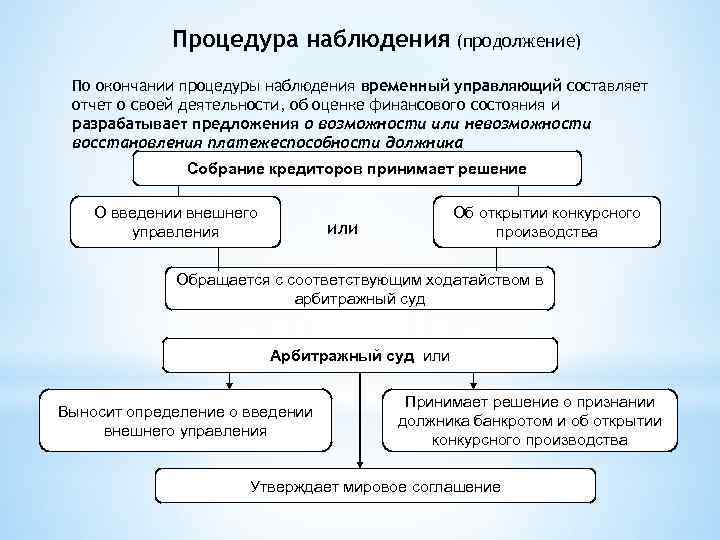 Процедура наблюдения (продолжение)

По окончании процедуры наблюдения временный управляющий составляет отчет о своей деятельности, об оценке финансового состояния и разрабатывает предложения о возможности или невозможности восстановления платежеспособности должника

Собрание кредиторов принимает решение

О введении внешнего управления

или

Об открытии конкурсного производства

Обращается с соответствующим ходатайством в арбитражный суд

Арбитражный суд или

Выносит определение о введении внешнего управления

Принимает решение о признании должника банкротом и об открытии конкурсного производства

Утверждает мировое соглашение